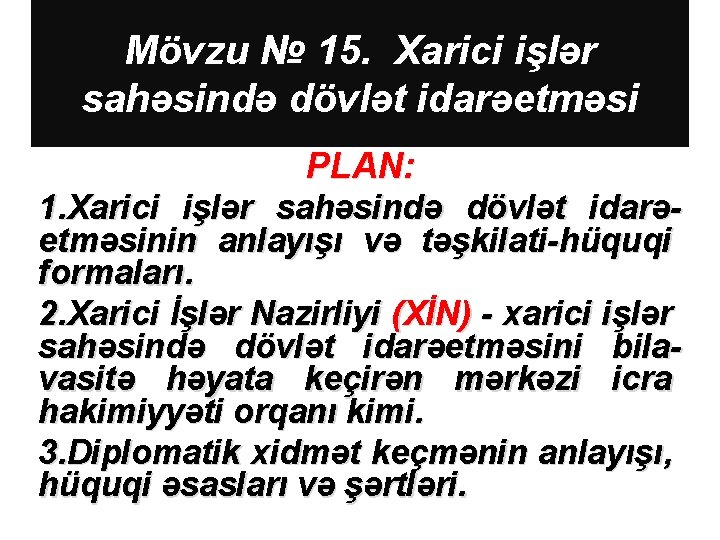 Mövzu № 15. Xarici işlər sahəsində dövlət idarəetməsi

PLAN:

1.Xarici işlər sahəsində dövlət idarəetməsinin anlayışı və təşkilati-hüquqi formaları.

2.Xarici İşlər Nazirliyi (XİN) - xarici işlər sahəsində dövlət idarəetməsini bilavasitə həyata keçirən mərkəzi icra hakimiyyəti orqanı kimi.

3.Diplomatik xidmət keçmənin anlayışı, hüquqi əsasları və şərtləri.